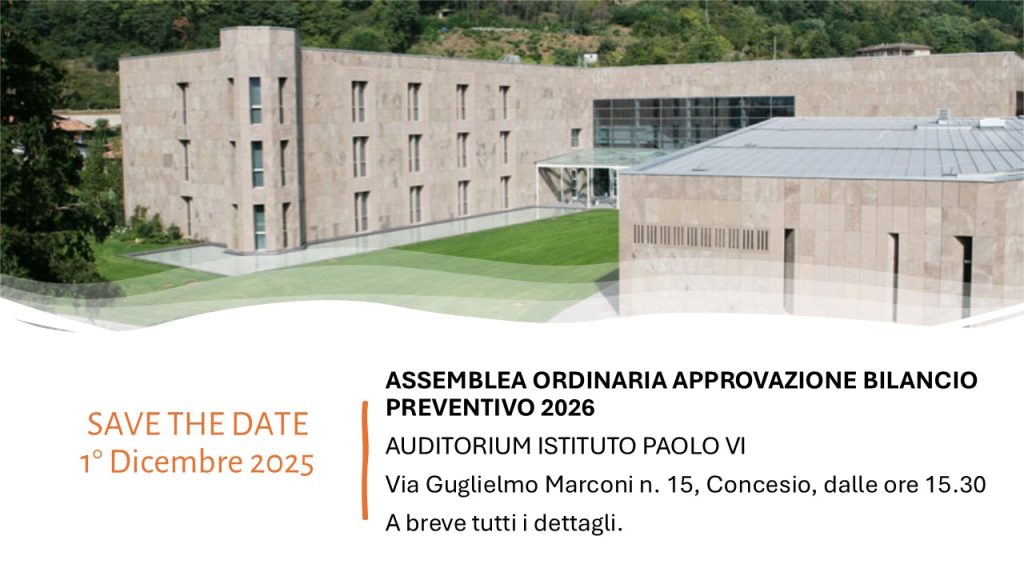 SAVE THE DATE
1° Dicembre 2025

ASSEMBLEA ORDINARIA APPROVAZIONE BILANCIO PREVENTIVO 2026

AUDITORIUM ISTITUTO PAOLO VI

Via Guglielmo Marconi n. 15, Concesio, dalle ore 15.30

A breve tutti i dettagli.